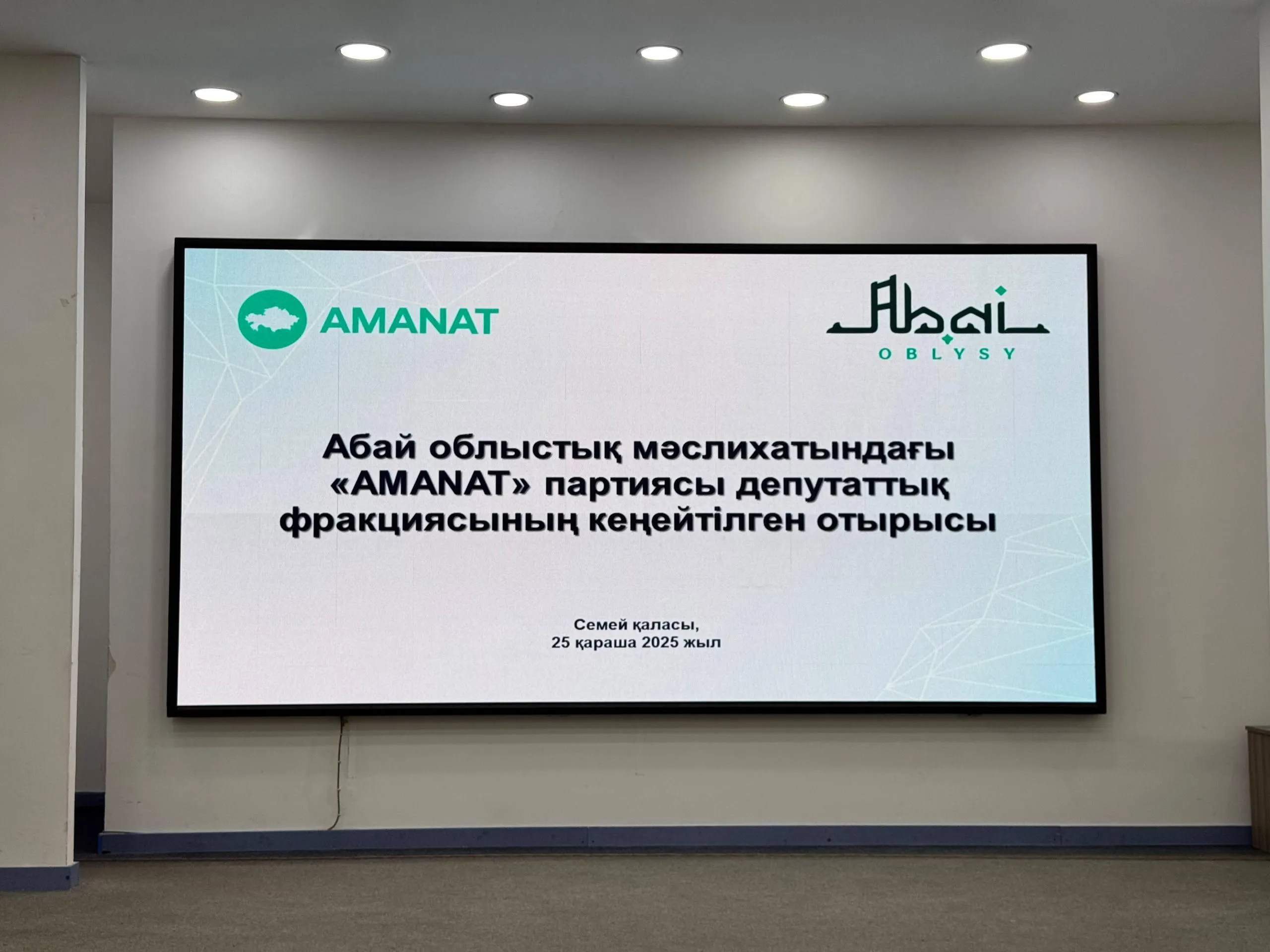 AMANAT

Abai
OBLYSY

Абай облыстық мәслихатындағы «AMANAT» партиясы депутаттық фракциясының кеңейтілген отырысы

Семей қаласы,
25 қараша 2025 жыл